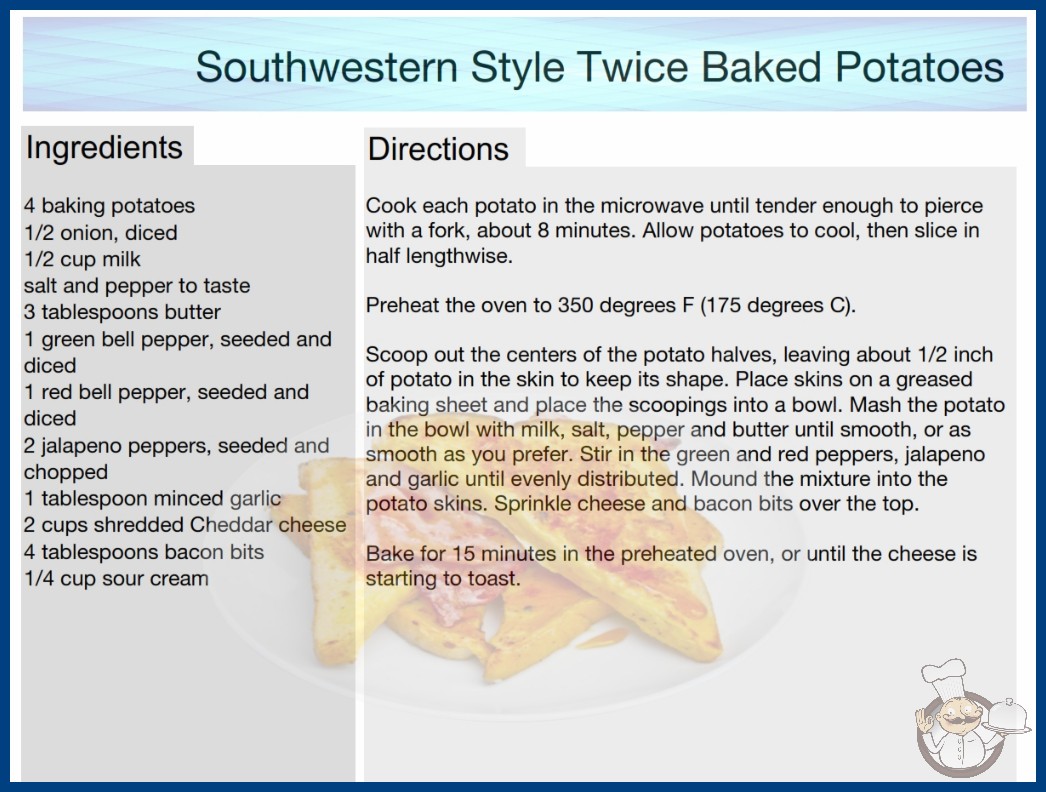 Southwestern Style Twice Baked Potatoes

Ingredients

4 baking potatoes
1/2 onion, diced
1/2 cup milk
salt and pepper to taste
3 tablespoons butter
1 green bell pepper, seeded and diced
1 red bell pepper, seeded and diced
2 jalapeno peppers, seeded and chopped
1 tablespoon minced garlic
2 cups shredded Cheddar cheese
4 tablespoons bacon bits
1/4 cup sour cream

Directions

Cook each potato in the microwave until tender enough to pierce with a fork, about 8 minutes. Allow potatoes to cool, then slice in half lengthwise.

Preheat the oven to 350 degrees F (175 degrees C).

Scoop out the centers of the potato halves, leaving about 1/2 inch of potato in the skin to keep its shape. Place skins on a greased baking sheet and place the scoopings into a bowl. Mash the potato in the bowl with milk, salt, pepper and butter until smooth, or as smooth as you prefer. Stir in the green and red peppers, jalapeno and garlic until evenly distributed. Mound the mixture into the potato skins. Sprinkle cheese and bacon bits over the top.

Bake for 15 minutes in the preheated oven, or until the cheese is starting to toast.